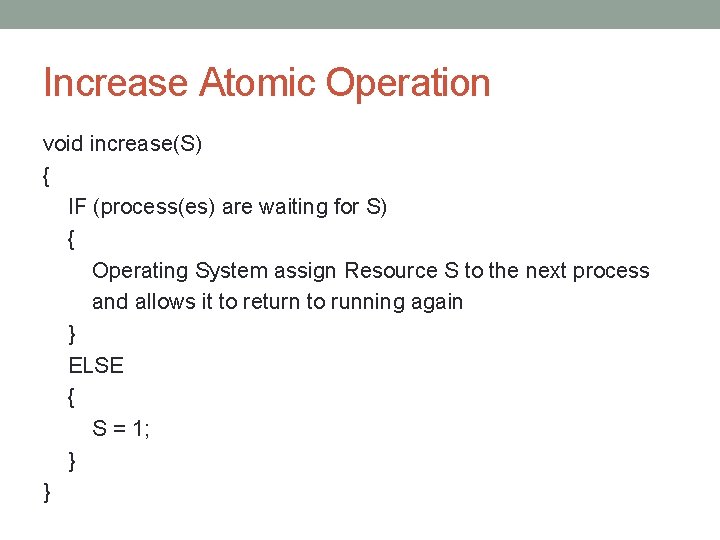 Increase Atomic Operation

void increase(S)
{
IF (process(es) are waiting for S)
{
Operating System assign Resource S to the next process and allows it to return to running again
}
ELSE
{
S = 1;
}
}